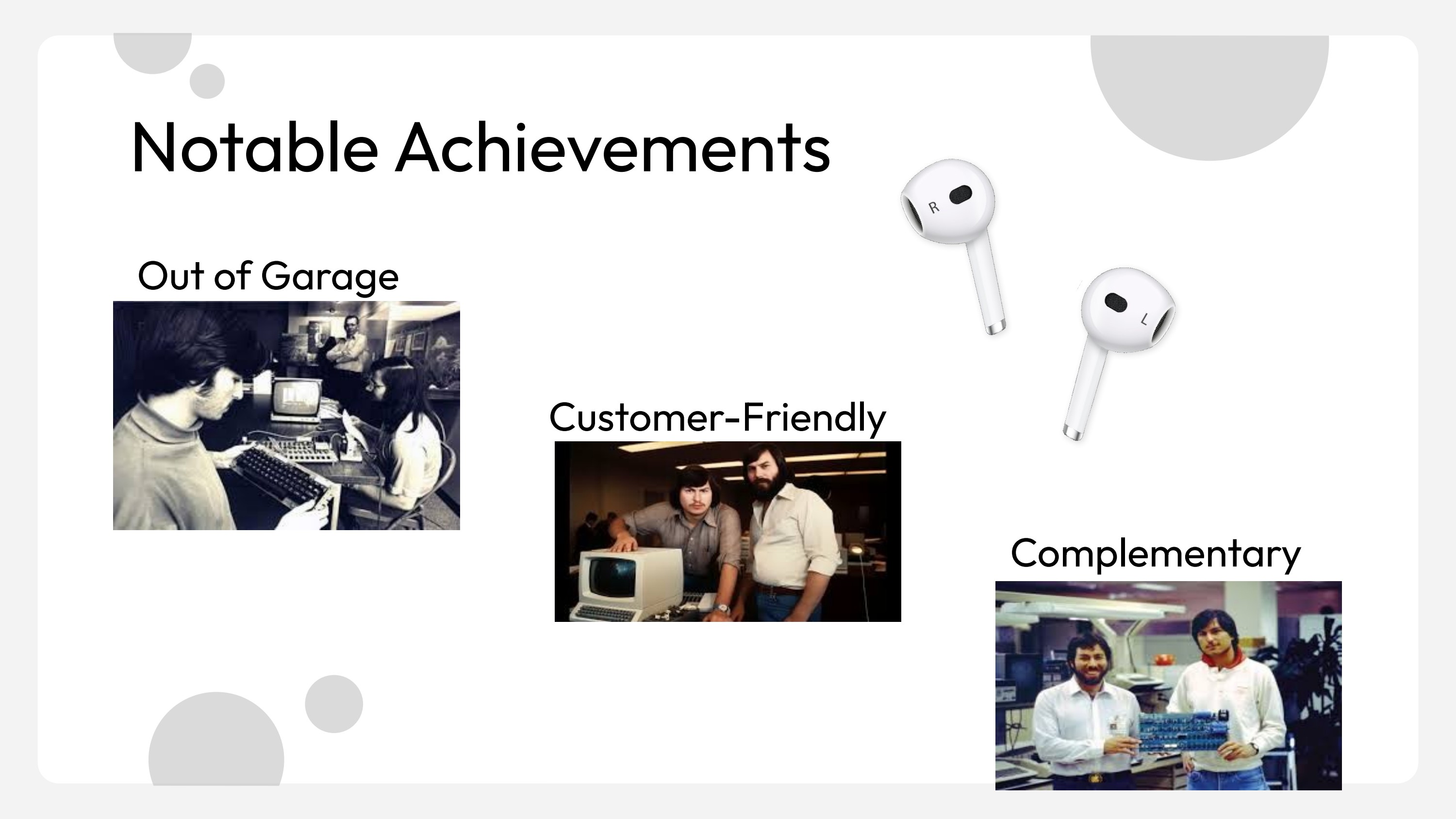 Notable Achievements

R

L

Out of Garage

Customer-Friendly

Complementary